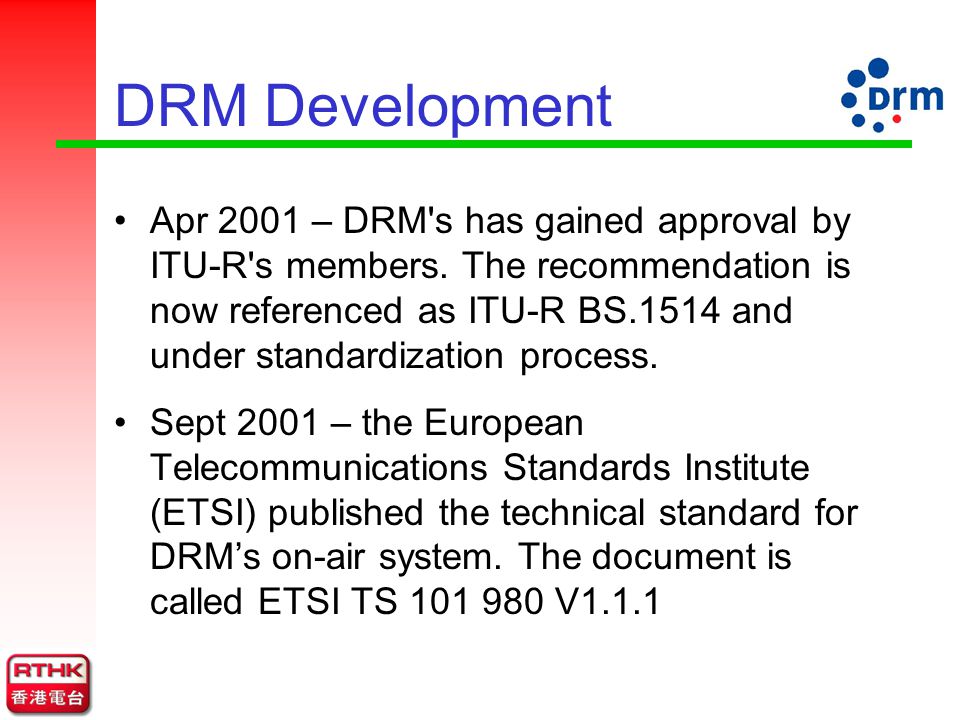 DRM Development

drm

• Apr 2001 – DRM's has gained approval by ITU-R's members. The recommendation is now referenced as ITU-R BS.1514 and under standardization process.

• Sept 2001 – the European Telecommunications Standards Institute (ETSI) published the technical standard for DRM’s on-air system. The document is called ETSI TS 101 980 V1.1.1

RTHK
香港電台